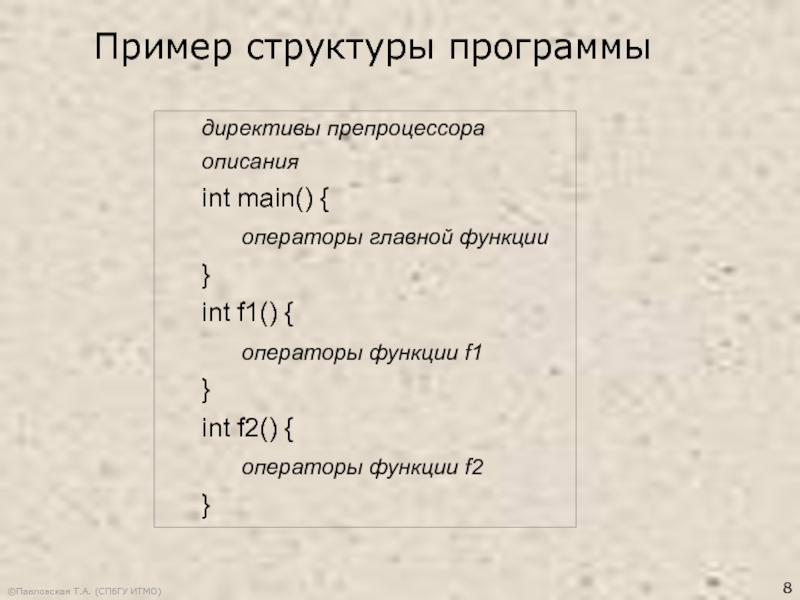 Пример структуры программы

директивы препроцессора
описания
int main() {
операторы главной функции
}
int f1() {
операторы функции f1
}
int f2() {
операторы функции f2
}

©Павловская Т.А. (СПбГУ ИТМО)

8